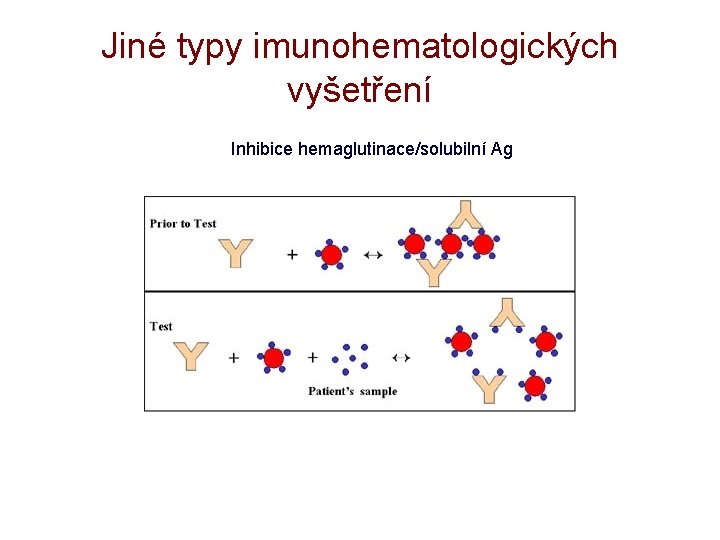 Jiné typy imunohematologických vyšetření

Inhibice hemaglutinace/solubilní Ag

Prior to Test

+ ↔

Test

+ + ↔

Patient's sample